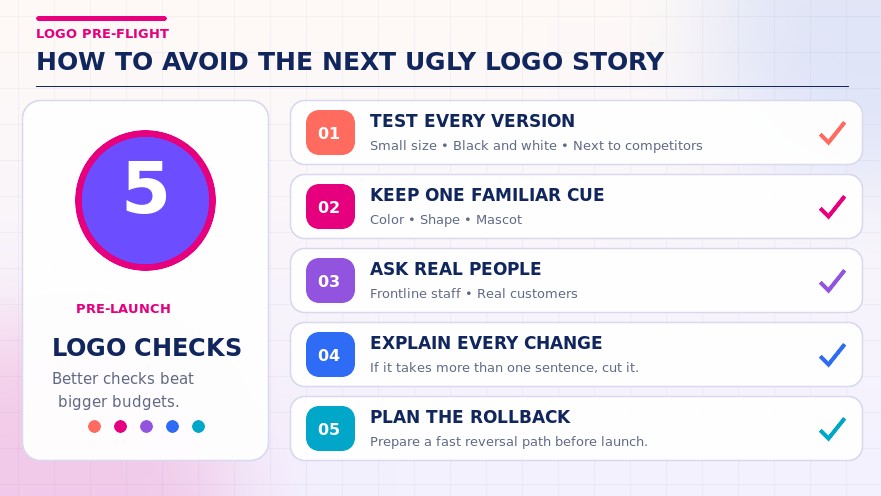 LOGO PRE-FLIGHT

HOW TO AVOID THE NEXT UGLY LOGO STORY

5

PRE-LAUNCH

LOGO CHECKS

Better checks beat bigger budgets.

01 TEST EVERY VERSION
Small size • Black and white • Next to competitors

02 KEEP ONE FAMILIAR CUE
Color • Shape • Mascot

03 ASK REAL PEOPLE
Frontline staff • Real customers

04 EXPLAIN EVERY CHANGE
If it takes more than one sentence, cut it.

05 PLAN THE ROLLBACK
Prepare a fast reversal path before launch.